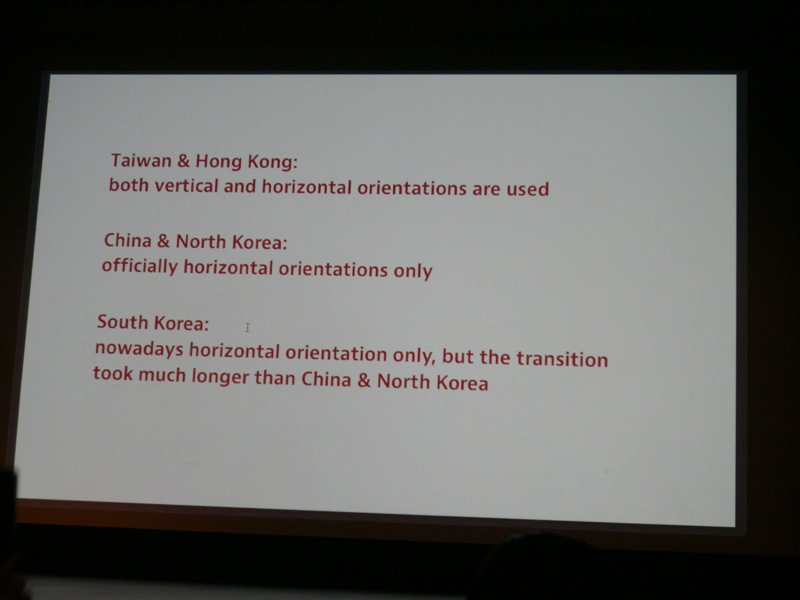 Taiwan & Hong Kong:
both vertical and horizontal orientations are used

China & North Korea:
officially horizontal orientations only

South Korea:
nowadays horizontal orientation only, but the transition took much longer than China & North Korea